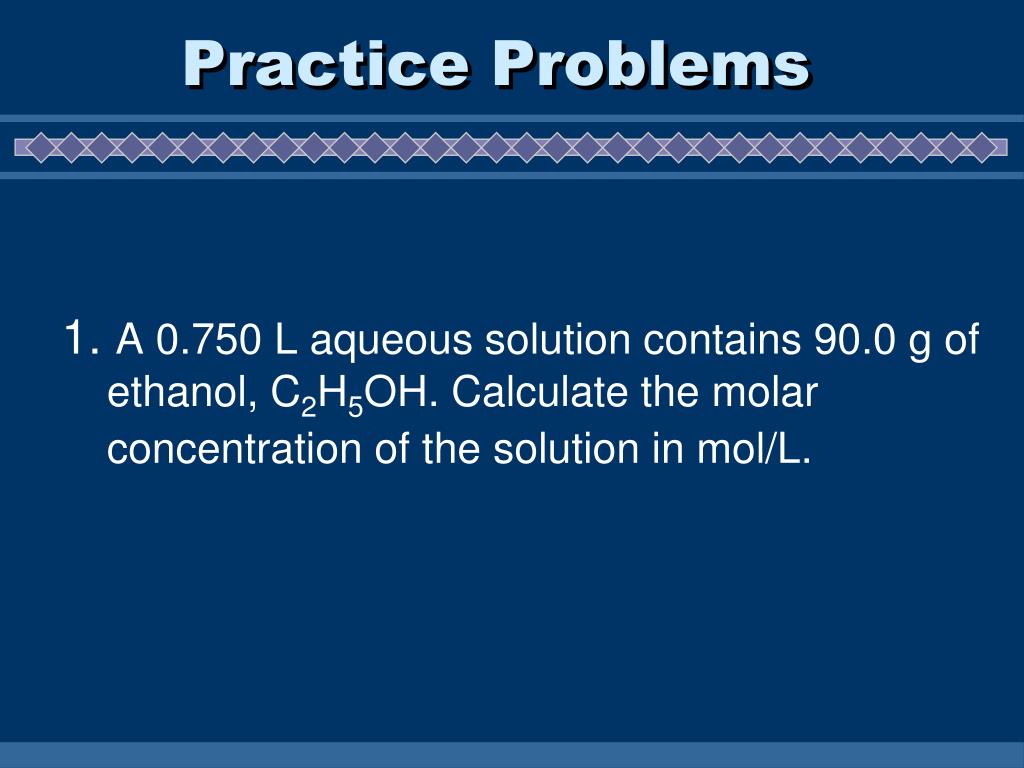 Practice Problems

1. A 0.750 L aqueous solution contains 90.0 g of ethanol, $C_2H_5OH$. Calculate the molar concentration of the solution in mol/L.